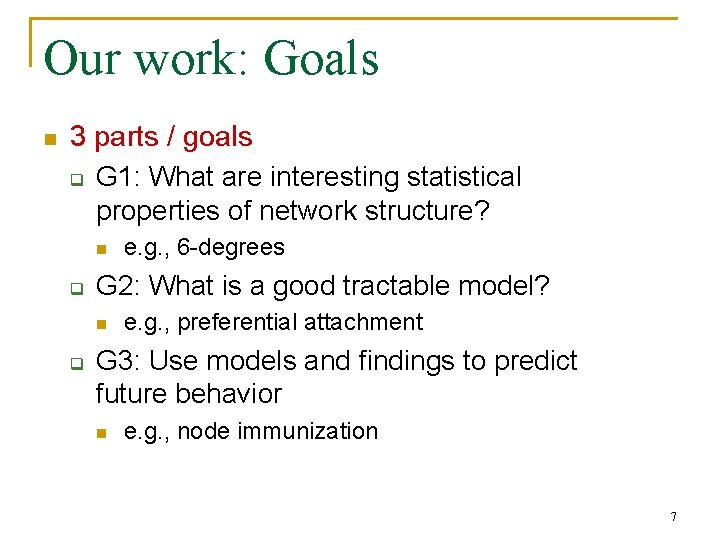 Our work: Goals

3 parts / goals

G1: What are interesting statistical properties of network structure?

e.g., 6-degrees

G2: What is a good tractable model?

e.g., preferential attachment

G3: Use models and findings to predict future behavior

e.g., node immunization

7